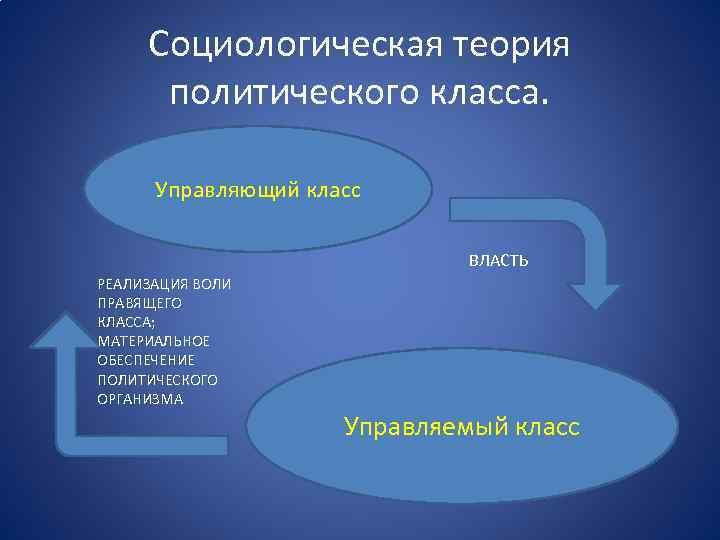 Социологическая теория политического класса.

Управляющий класс

ВЛАСТЬ

РЕАЛИЗАЦИЯ ВОЛИ ПРАВЯЩЕГО КЛАССА; МАТЕРИАЛЬНОЕ ОБЕСПЕЧЕНИЕ ПОЛИТИЧЕСКОГО ОРГАНИЗМА

Управляемый класс